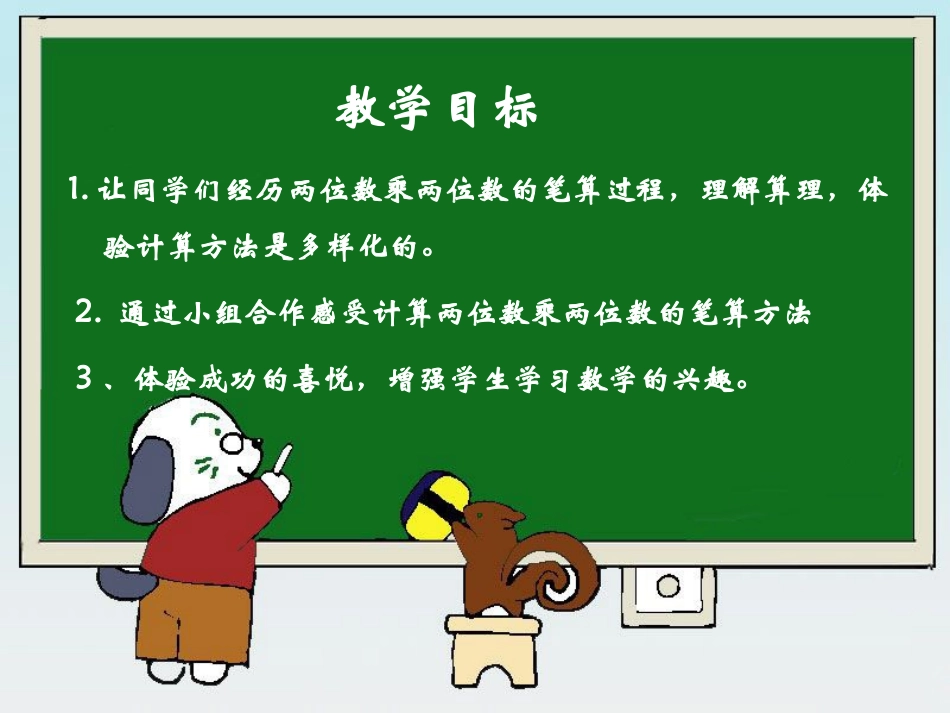 教学目标

1. 让同学们经历两位数乘两位数的笔算过程，理解算理，体验计算方法是多样化的。

2. 通过小组合作感受计算两位数乘两位数的笔算方法

3 、体验成功的喜悦，增强学生学习数学的兴趣。